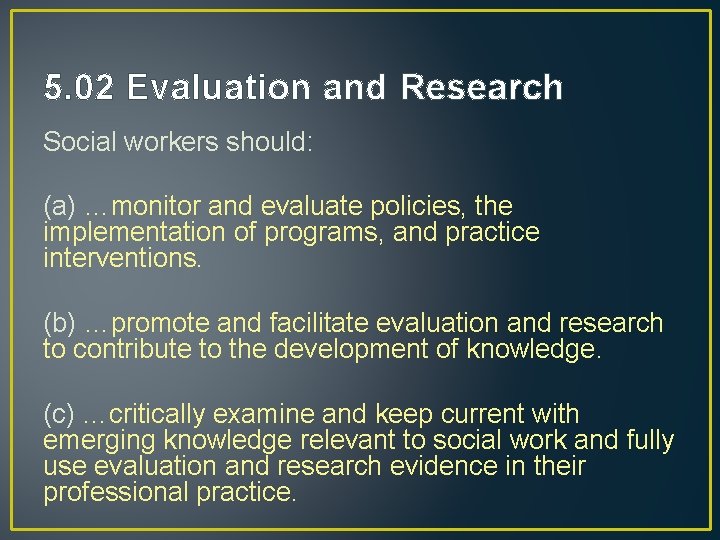 5.02 Evaluation and Research

Social workers should:

(a) …monitor and evaluate policies, the implementation of programs, and practice interventions.

(b) …promote and facilitate evaluation and research to contribute to the development of knowledge.

(c) …critically examine and keep current with emerging knowledge relevant to social work and fully use evaluation and research evidence in their professional practice.